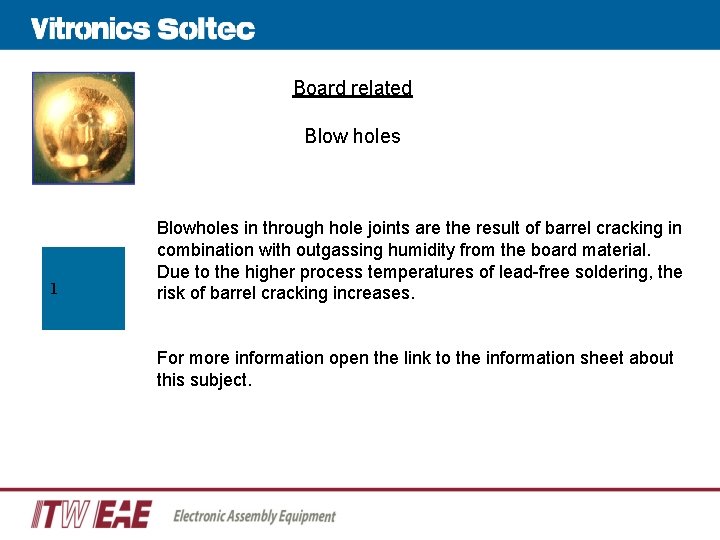 Vitronics Soltec

Board related

Blow holes

1

Blowholes in through hole joints are the result of barrel cracking in combination with outgassing humidity from the board material. Due to the higher process temperatures of lead-free soldering, the risk of barrel cracking increases.

For more information open the link to the information sheet about this subject.

ITW EAE Electronic Assembly Equipment